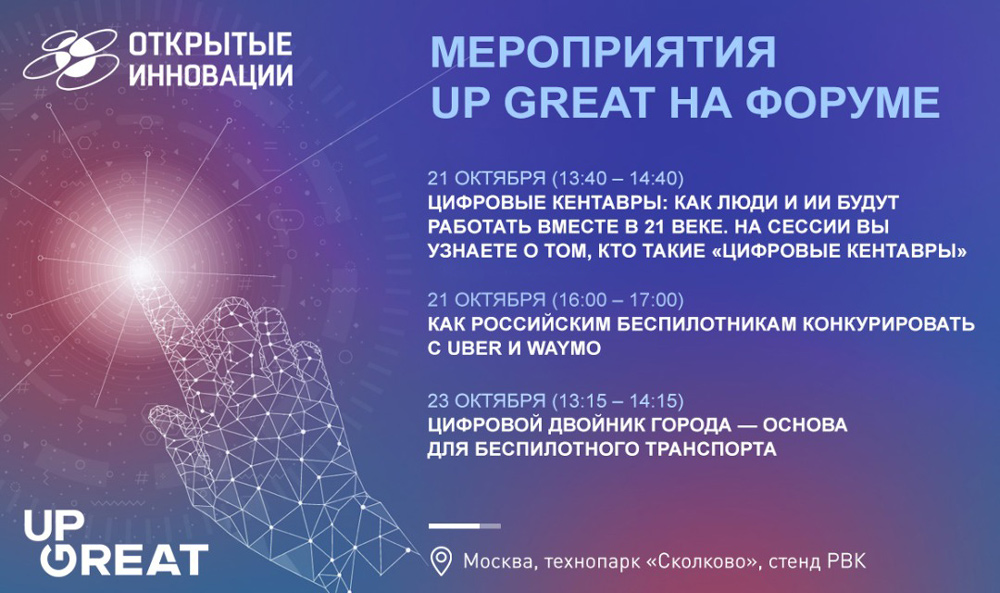 ОТКРЫТЫЕ ИННОВАЦИИ

МЕРОПРИЯТИЯ UP GREAT НА ФОРУМЕ

21 ОКТЯБРЯ (13:40 – 14:40)
ЦИФРОВЫЕ КЕНТАВРЫ: КАК ЛЮДИ И ИИ БУДУТ РАБОТАТЬ ВМЕСТЕ В 21 ВЕКЕ. НА СЕССИИ ВЫ УЗНАЕТЕ О ТОМ, КТО ТАКИЕ «ЦИФРОВЫЕ КЕНТАВРЫ»

21 ОКТЯБРЯ (16:00 – 17:00)
КАК РОССИЙСКИМ БЕСПИЛОТНИКАМ КОНКУРИРОВАТЬ С UBER И WAYMO

23 ОКТЯБРЯ (13:15 – 14:15)
ЦИФРОВОЙ ДВОЙНИК ГОРОДА — ОСНОВА ДЛЯ БЕСПИЛОТНОГО ТРАНСПОРТА

UP GREAT

Москва, технопарк «Сколково», стенд РВК